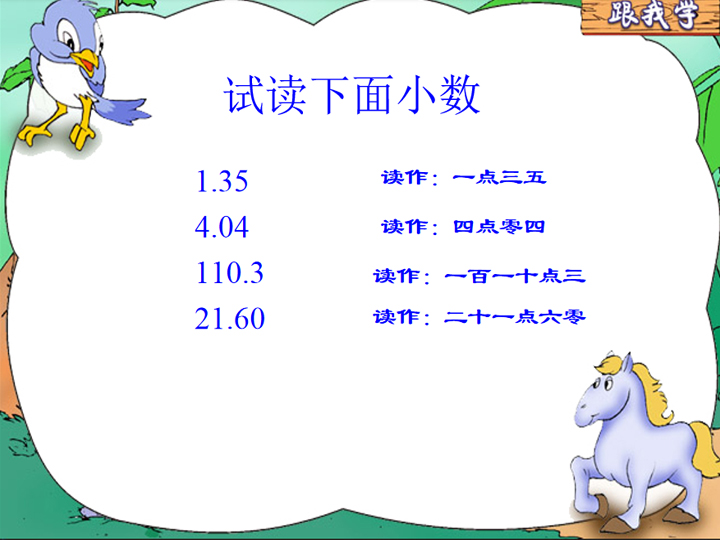 跟我学

试读下面小数

1.35 读作：一点三五

4.04 读作：四点零四

110.3 读作：一百一十点三

21.60 读作：二十一点六零